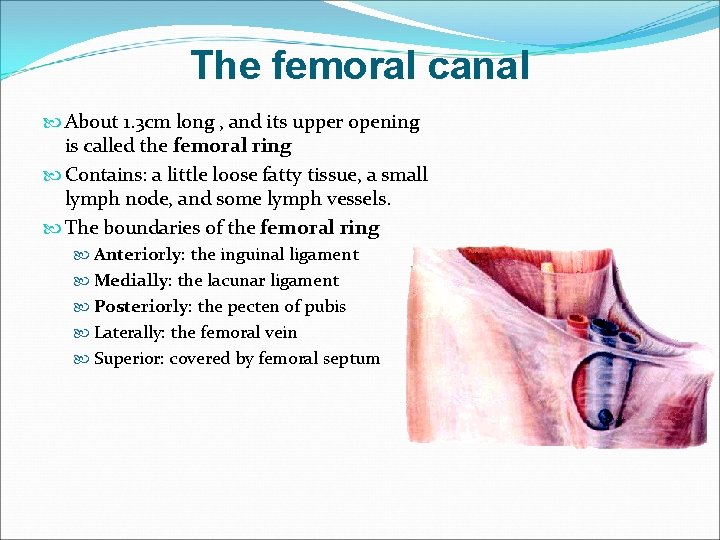 The femoral canal

About 1.3cm long , and its upper opening is called the femoral ring

Contains: a little loose fatty tissue, a small lymph node, and some lymph vessels.

The boundaries of the femoral ring

Anteriorly: the inguinal ligament

Medially: the lacunar ligament

Posteriorly: the pecten of pubis

Laterally: the femoral vein

Superior: covered by femoral septum